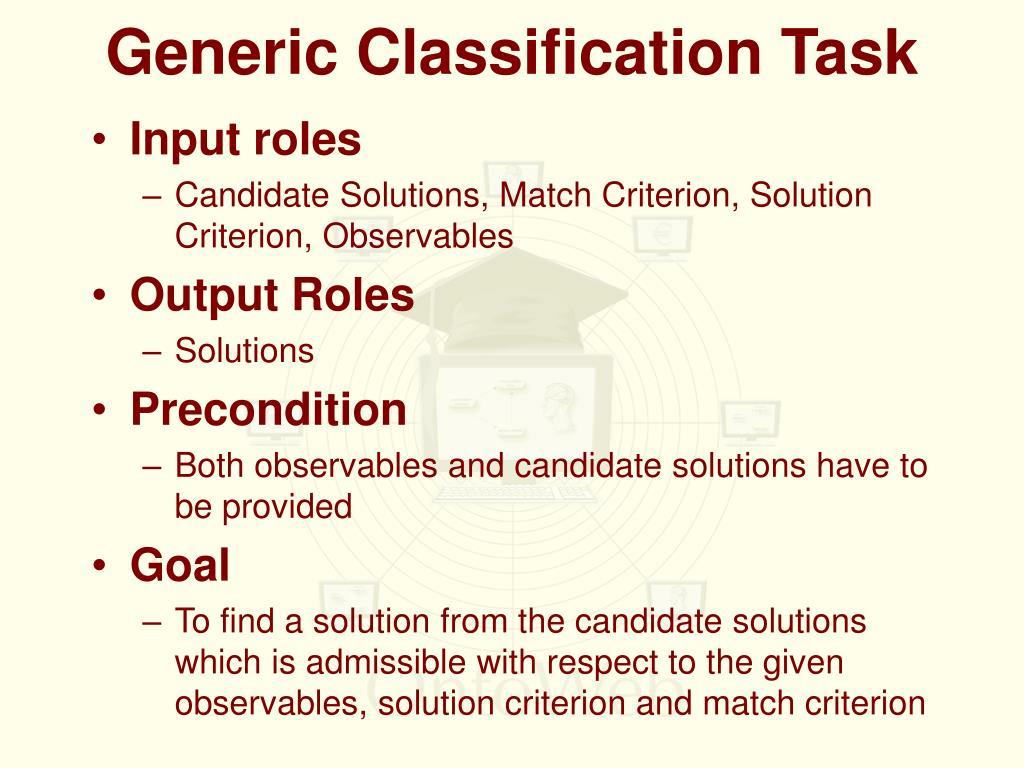 Generic Classification Task

• Input roles
– Candidate Solutions, Match Criterion, Solution Criterion, Observables

• Output Roles
– Solutions

• Precondition
– Both observables and candidate solutions have to be provided

• Goal
– To find a solution from the candidate solutions which is admissible with respect to the given observables, solution criterion and match criterion